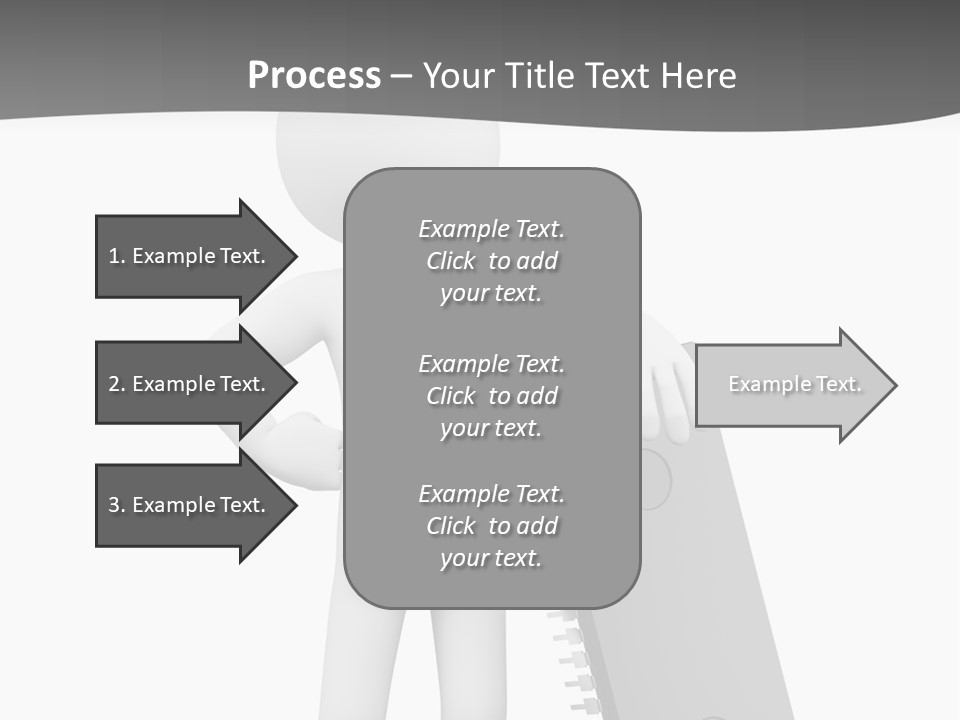 Process – Your Title Text Here

1. Example Text.

2. Example Text.

3. Example Text.

Example Text. Click to add your text.

Example Text. Click to add your text.

Example Text. Click to add your text.

Example Text.